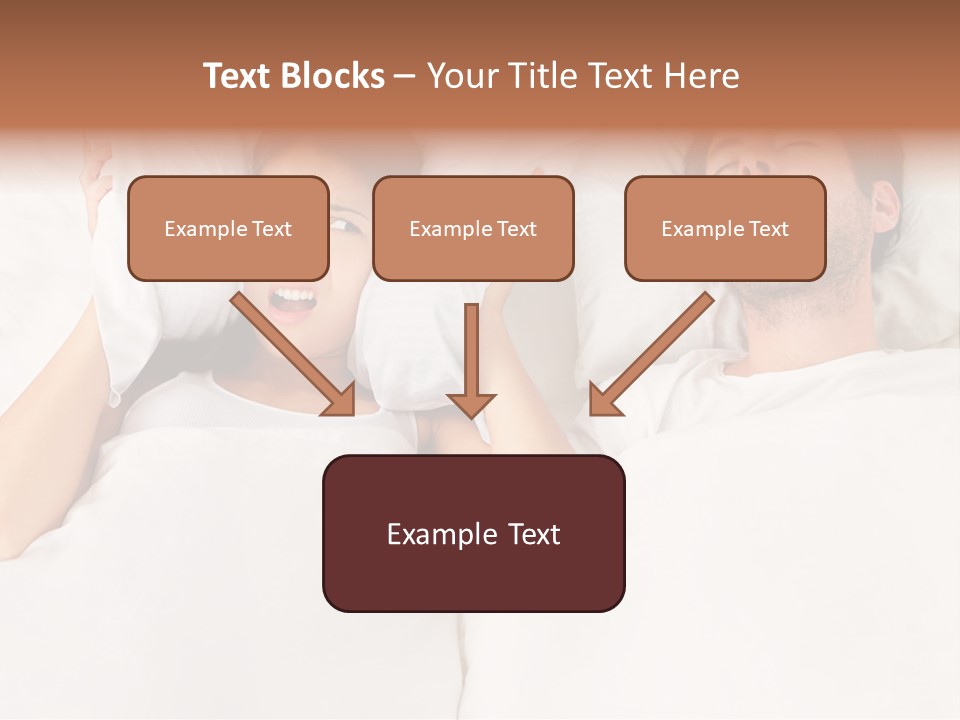 Text Blocks – Your Title Text Here

Example Text

Example Text

Example Text

Example Text